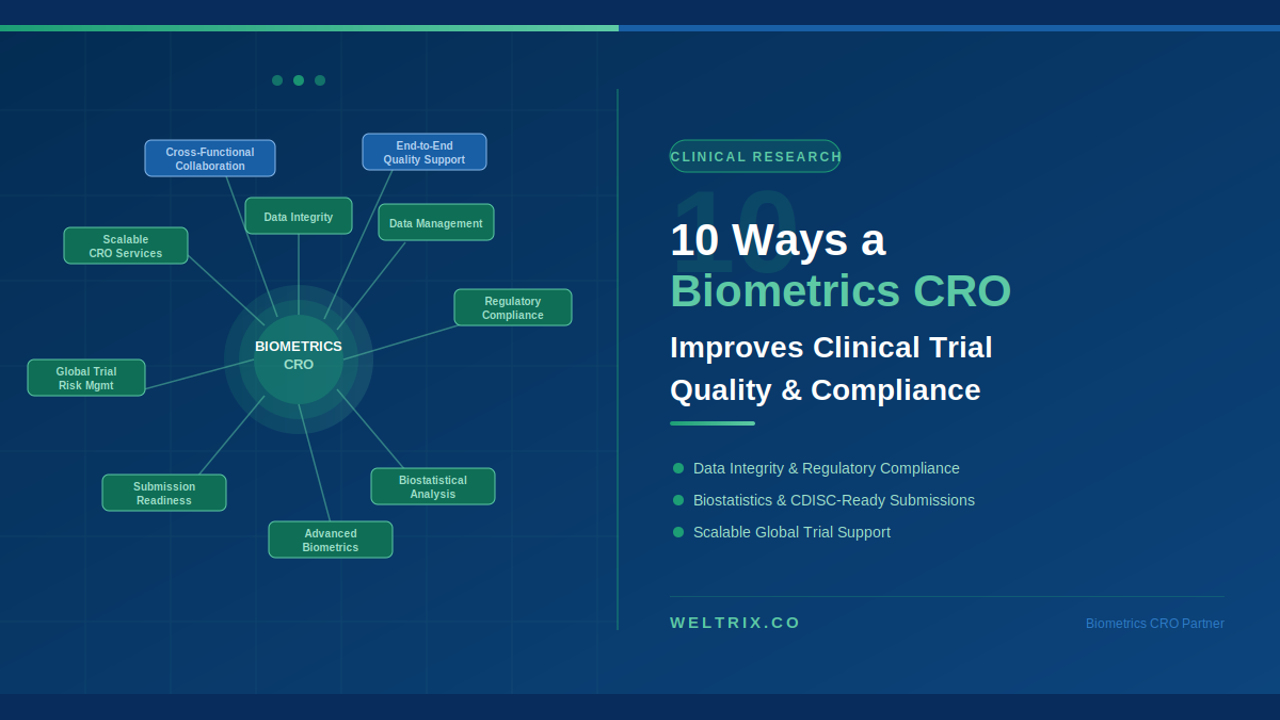 Cross-Functional Collaboration

End-to-End Quality Support

Data Integrity

Data Management

Scalable CRO Services

Regulatory Compliance

BIOMETRICS CRO

Global Trial Risk Mgmt

Submission Readiness

Biostatistical Analysis

Advanced Biometrics

CLINICAL RESEARCH

10

10 Ways a Biometrics CRO

Improves Clinical Trial Quality & Compliance

Data Integrity & Regulatory Compliance

Biostatistics & CDISC-Ready Submissions

Scalable Global Trial Support

WELTRIX.CO

Biometrics CRO Partner